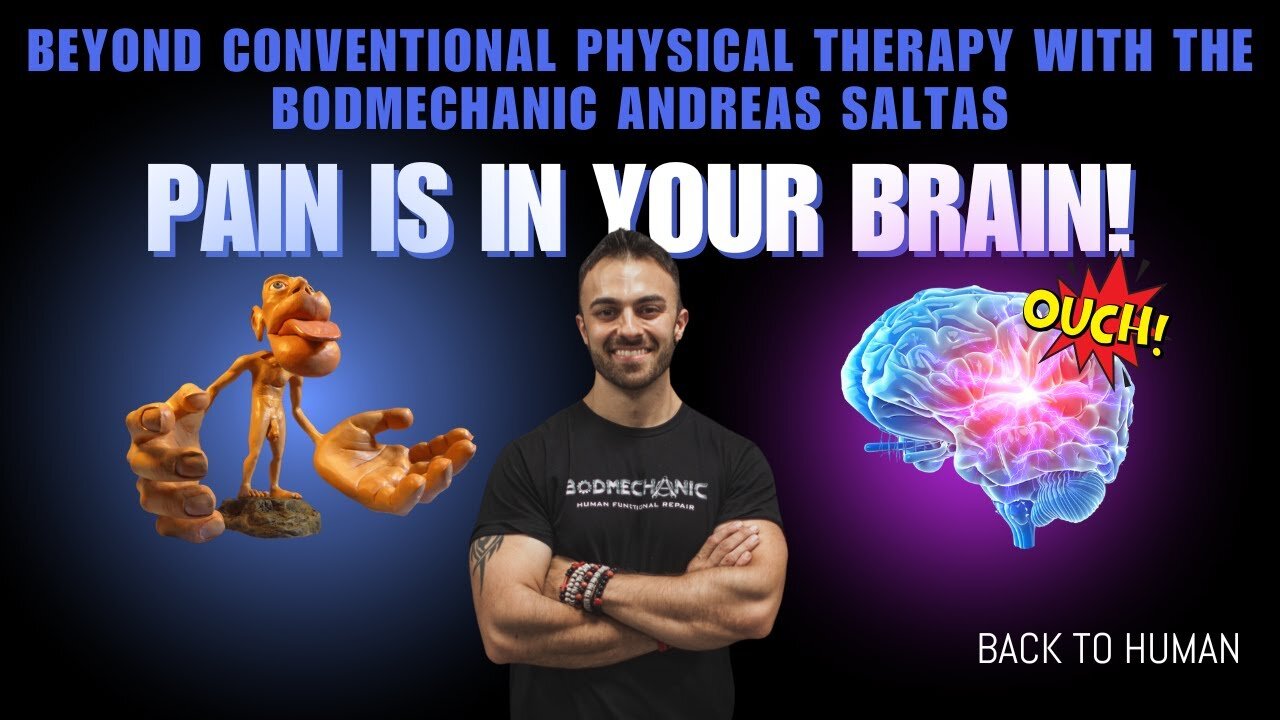 BEYOND CONVENTIONAL PHYSICAL THERAPY WITH THE BODMECHANIC ANDREAS SALTAS

PAIN IS IN YOUR BRAIN!

OUCH!

BODMECHANIC
HUMAN FUNCTIONAL REPAIR

BACK TO HUMAN